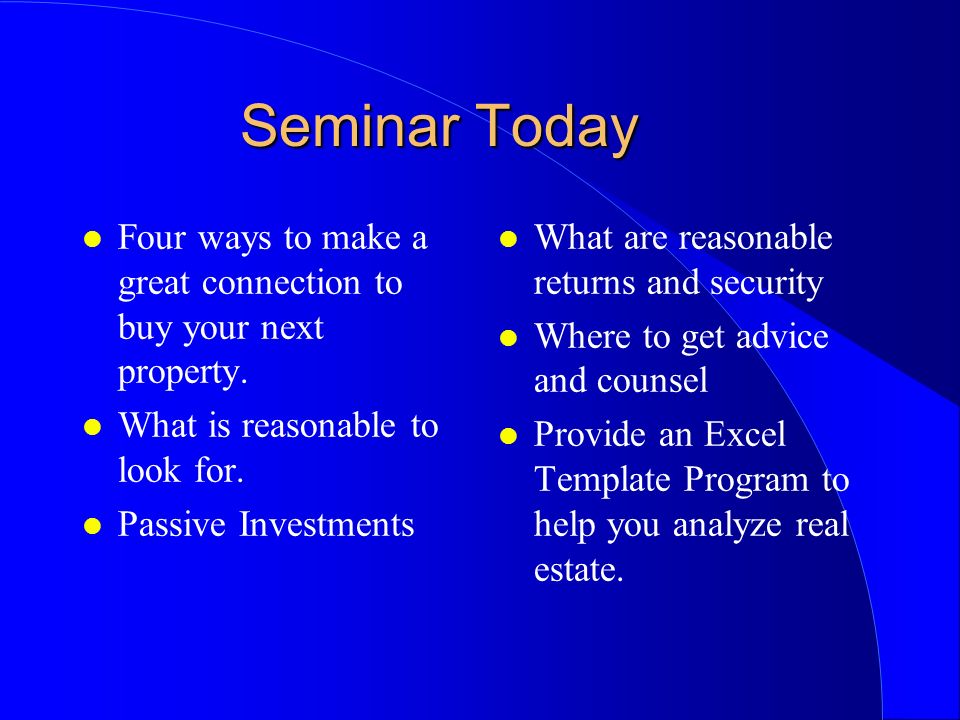 Seminar Today

- Four ways to make a great connection to buy your next property.
- What is reasonable to look for.
- Passive Investments

- What are reasonable returns and security
- Where to get advice and counsel
- Provide an Excel Template Program to help you analyze real estate.